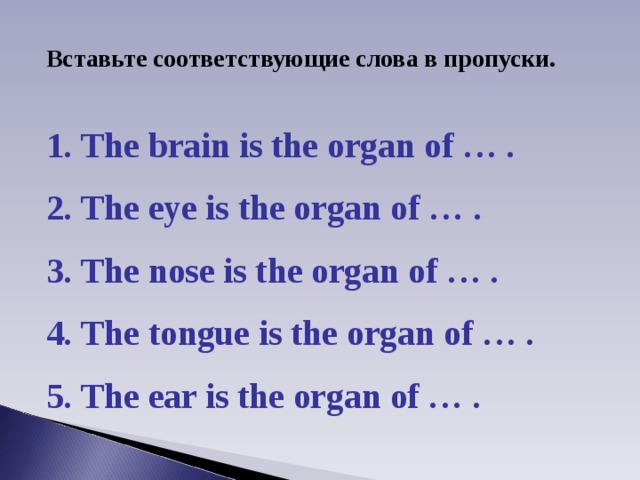 Вставьте соответствующие слова в пропуски.

1. The brain is the organ of … .

2. The eye is the organ of … .

3. The nose is the organ of … .

4. The tongue is the organ of … .

5. The ear is the organ of … .